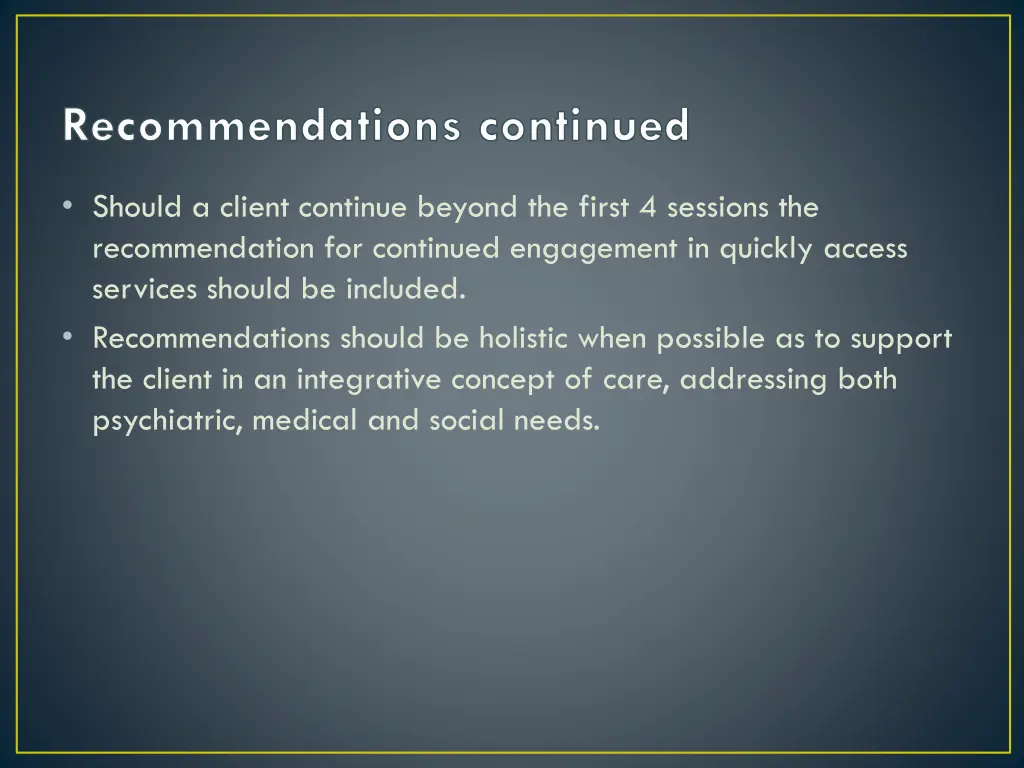 Recommendations continued

• Should a client continue beyond the first 4 sessions the recommendation for continued engagement in quickly access services should be included.

• Recommendations should be holistic when possible as to support the client in an integrative concept of care, addressing both psychiatric, medical and social needs.